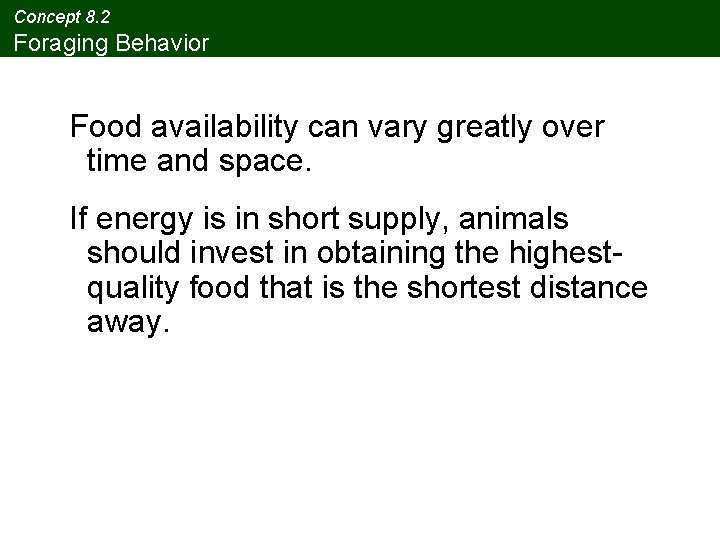 Concept 8.2
Foraging Behavior

Food availability can vary greatly over time and space.

If energy is in short supply, animals should invest in obtaining the highest-quality food that is the shortest distance away.